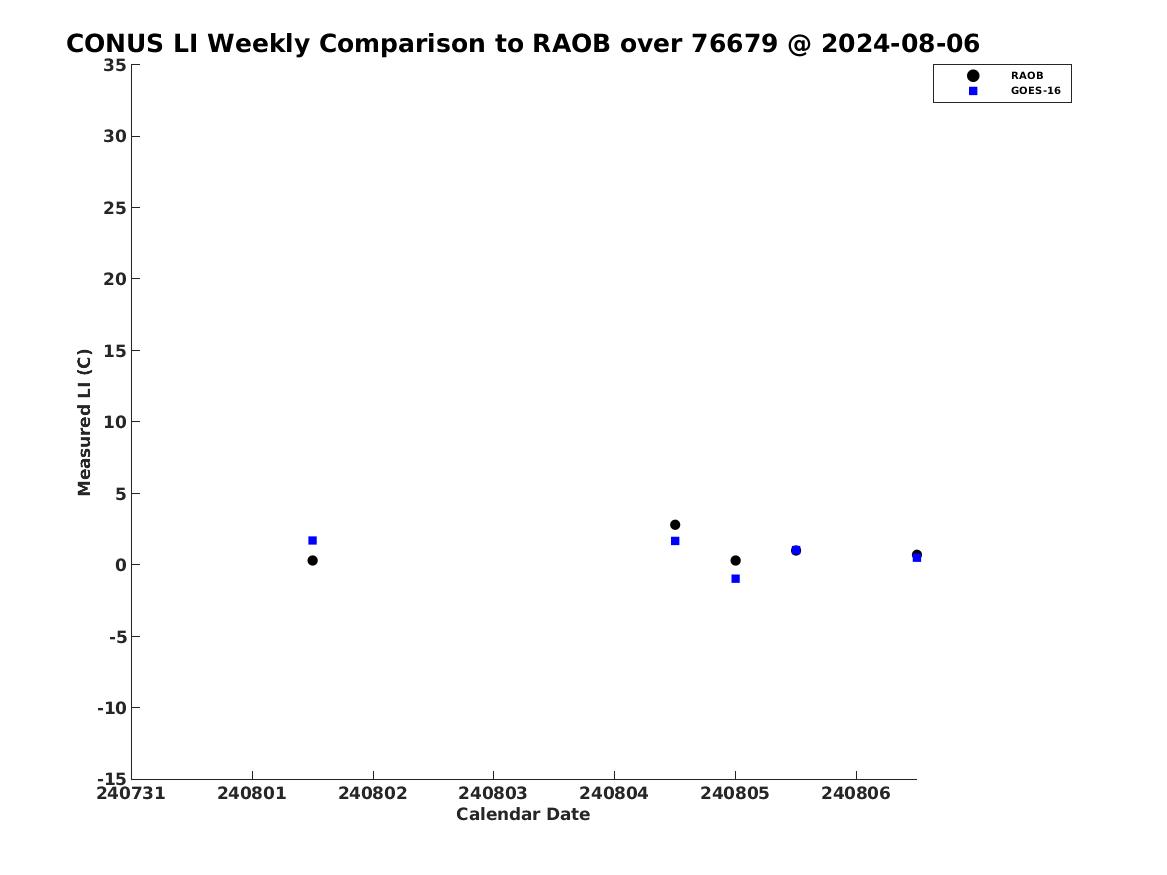 CONUS LI Weekly Comparison to RAOB over 76679 @ 2024-08-06

RAOB
GOES-16

Measured LI (C)

35
30
25
20
15
10
5
0
-5
-10
-15

240731
240801
240802
240803
240804
240805
240806

Calendar Date